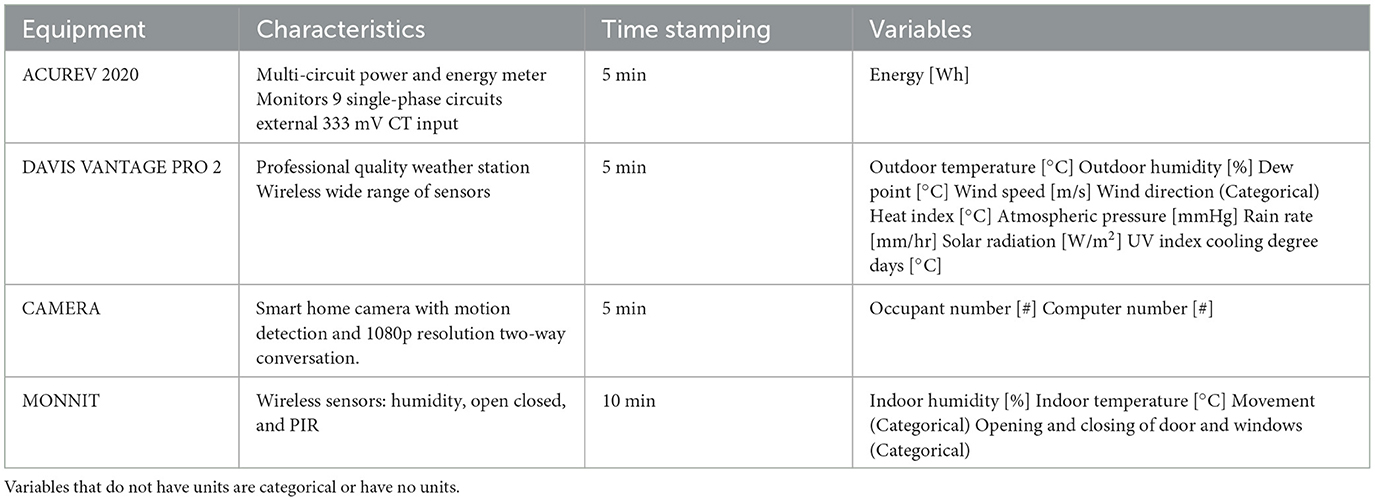 | Equipment | Characteristics | Time stamping | Variables |
|---|---|---|---|
| ACUREV 2020 | Multi-circuit power and energy meter Monitors 9 single-phase circuits external 333 mV CT input | 5 min | Energy [Wh] |
| DAVIS VANTAGE PRO 2 | Professional quality weather station Wireless wide range of sensors | 5 min | Outdoor temperature [°C] Outdoor humidity [%] Dew point [°C] Wind speed [m/s] Wind direction (Categorical) Heat index [°C] Atmospheric pressure [mmHg] Rain rate [mm/hr] Solar radiation [W/m$^2$] UV index cooling degree days [°C] |
| CAMERA | Smart home camera with motion detection and 1080p resolution two-way conversation. | 5 min | Occupant number [#] Computer number [#] |
| MONNIT | Wireless sensors: humidity, open closed, and PIR | 10 min | Indoor humidity [%] Indoor temperature [°C] Movement (Categorical) Opening and closing of door and windows (Categorical) |

Variables that do not have units are categorical or have no units.